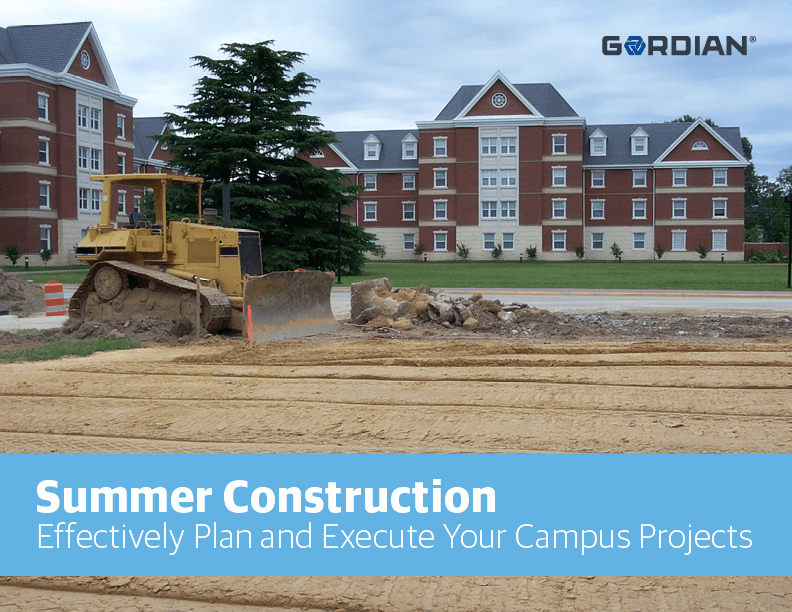 GORDIAN®

Summer Construction
Effectively Plan and Execute Your Campus Projects